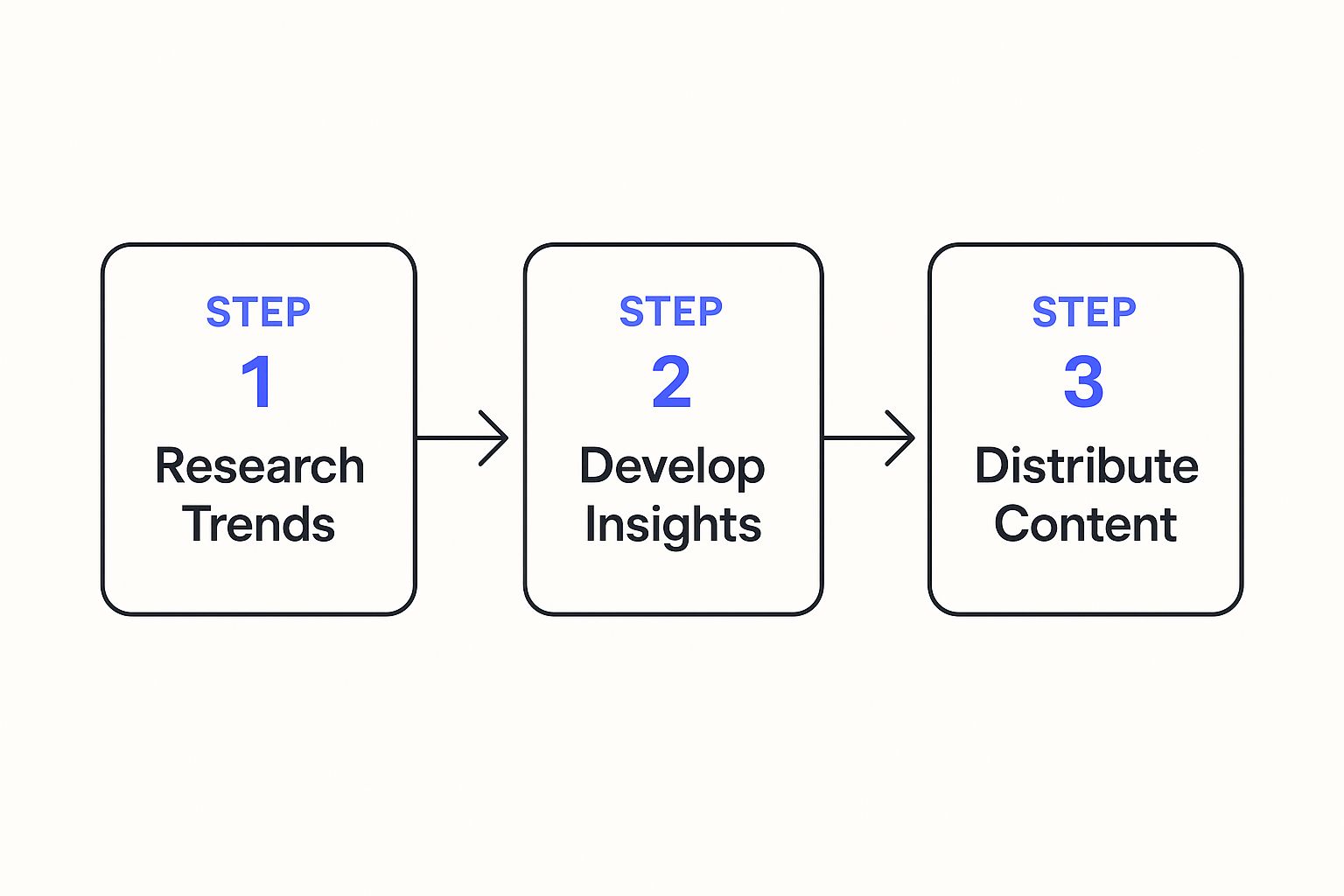 STEP
1
Research Trends

STEP
2
Develop Insights

STEP
3
Distribute Content